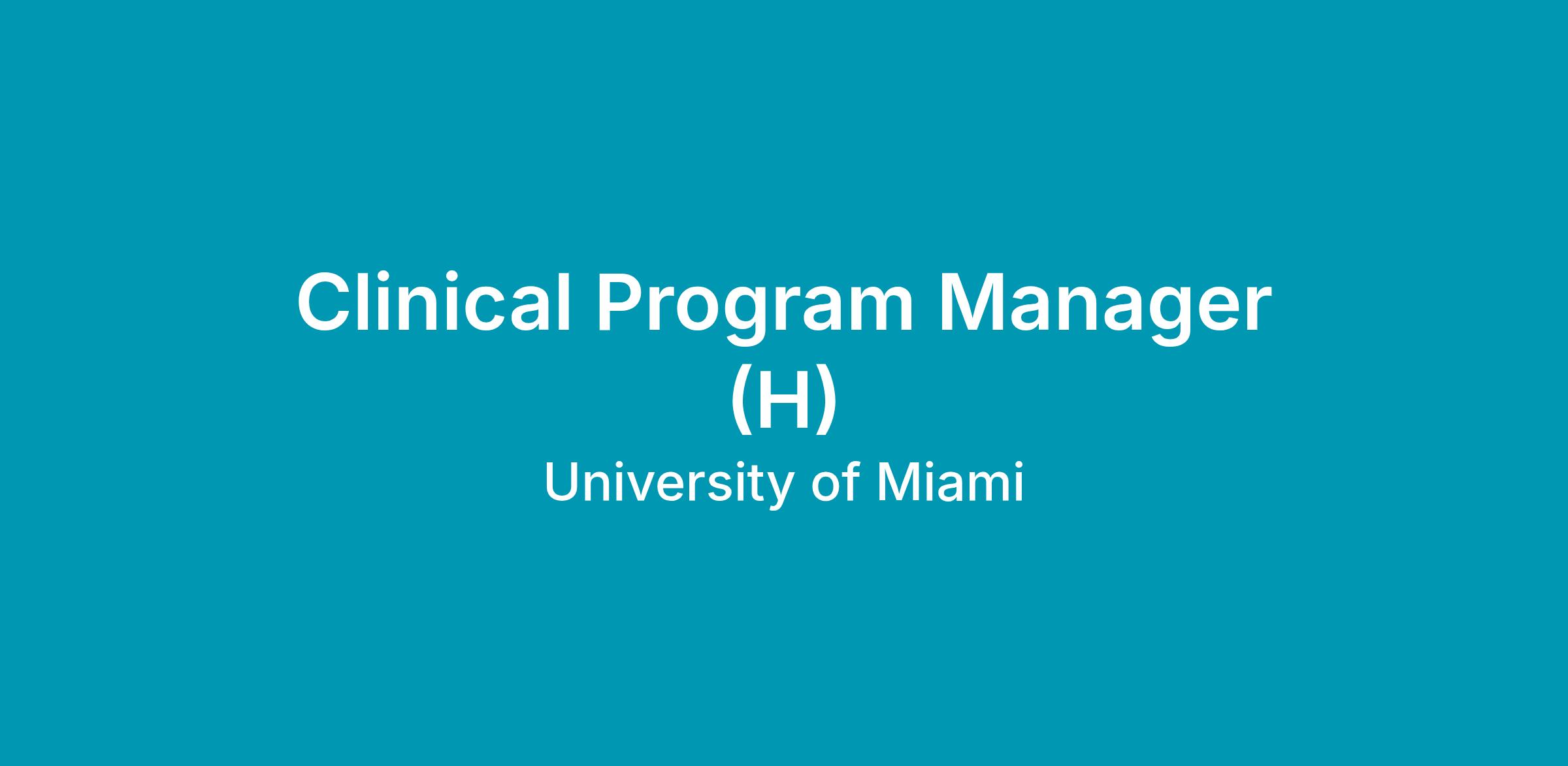 Clinical Program Manager (H)

University of Miami